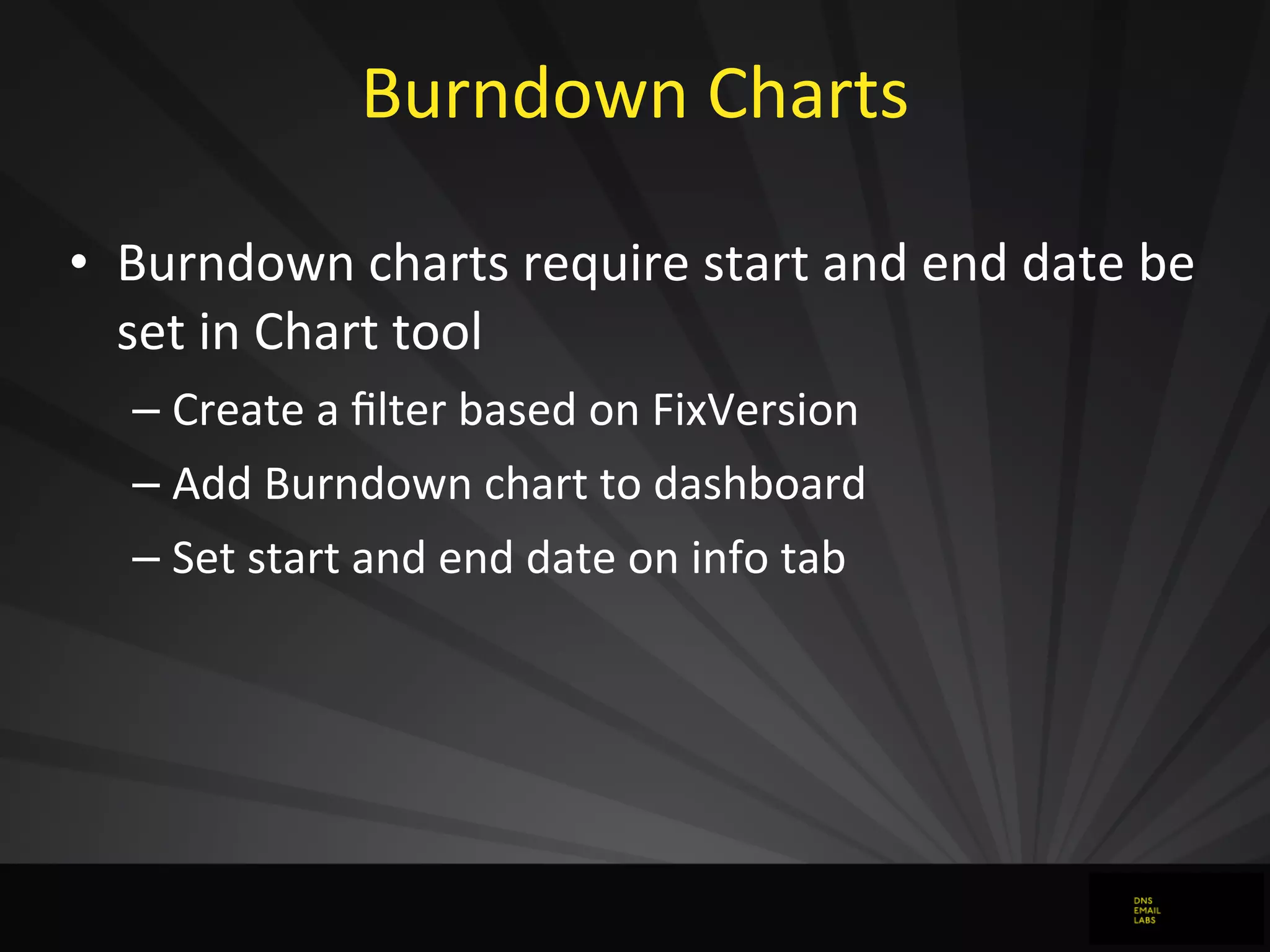 Burndown Charts

• Burndown charts require start and end date be set in Chart tool
– Create a filter based on FixVersion
– Add Burndown chart to dashboard
– Set start and end date on info tab

DNS
EMAIL
LABS